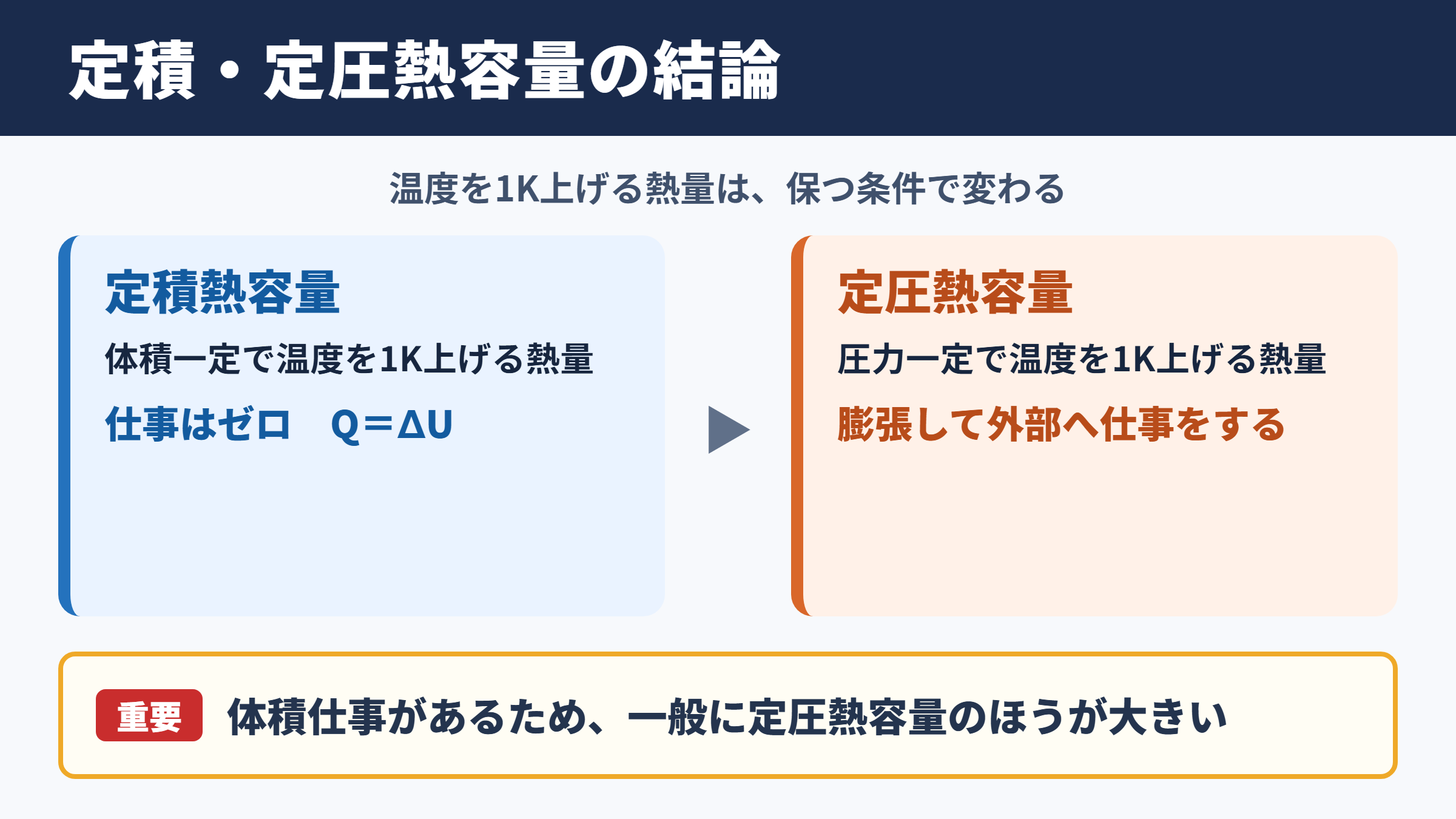 定積・定圧熱容量の結論

温度を1K上げる熱量は、保つ条件で変わる

定積熱容量

体積一定で温度を1K上げる熱量

仕事はゼロ　$Q=\Delta U$

定圧熱容量

圧力一定で温度を1K上げる熱量

膨張して外部へ仕事をする

重要　体積仕事があるため、一般に定圧熱容量のほうが大きい